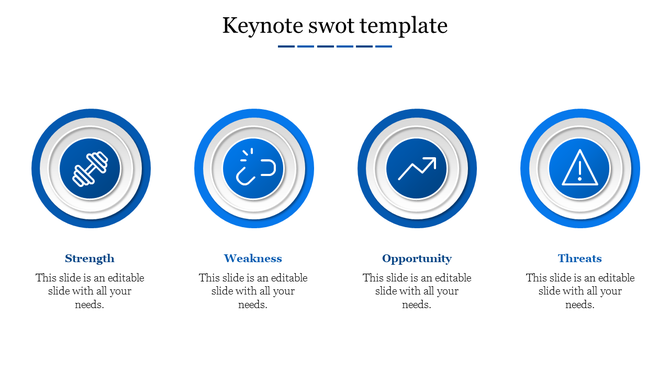 Keynote swot template

Strength
This slide is an editable slide with all your needs.

Weakness
This slide is an editable slide with all your needs.

Opportunity
This slide is an editable slide with all your needs.

Threats
This slide is an editable slide with all your needs.